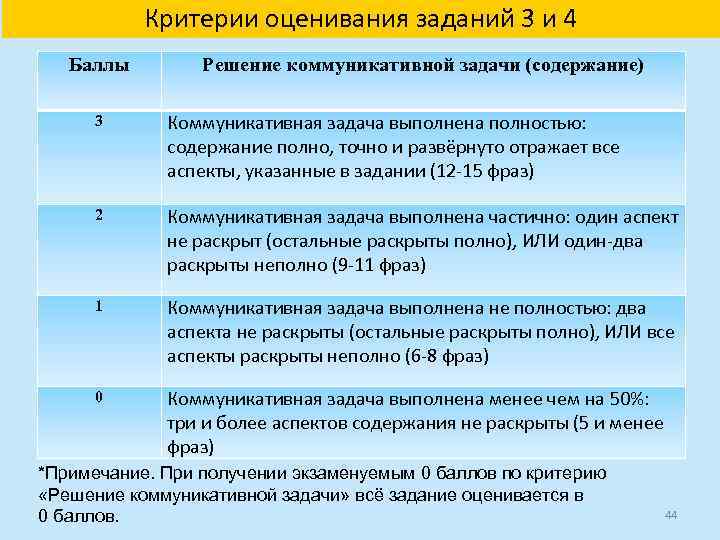 Критерии оценивания заданий 3 и 4

| Баллы | Решение коммуникативной задачи (содержание) |
|---|---|
| 3 | Коммуникативная задача выполнена полностью: содержание полно, точно и развёрнуто отражает все аспекты, указанные в задании (12-15 фраз) |
| 2 | Коммуникативная задача выполнена частично: один аспект не раскрыт (остальные раскрыты полно), ИЛИ один-два раскрыты неполно (9-11 фраз) |
| 1 | Коммуникативная задача выполнена не полностью: два аспекта не раскрыты (остальные раскрыты полно), ИЛИ все аспекты раскрыты неполно (6-8 фраз) |
| 0 | Коммуникативная задача выполнена менее чем на 50%: три и более аспектов содержания не раскрыты (5 и менее фраз) |

*Примечание. При получении экзаменуемым 0 баллов по критерию «Решение коммуникативной задачи» всё задание оценивается в 0 баллов.

44